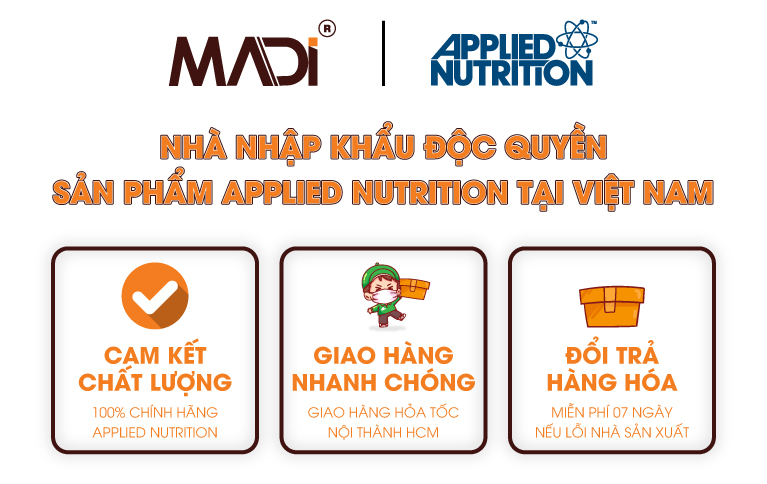 MADI®

APPLIED NUTRITION™

NHÀ NHẬP KHẨU ĐỘC QUYỀN
SẢN PHẨM APPLIED NUTRITION TẠI VIỆT NAM

CAM KẾT CHẤT LƯỢNG
100% CHÍNH HÃNG APPLIED NUTRITION

GIAO HÀNG NHANH CHÓNG
GIAO HÀNG HỎA TỐC NỘI THÀNH HCM

ĐỔI TRẢ HÀNG HÓA
MIỄN PHÍ 07 NGÀY NẾU LỖI NHÀ SẢN XUẤT